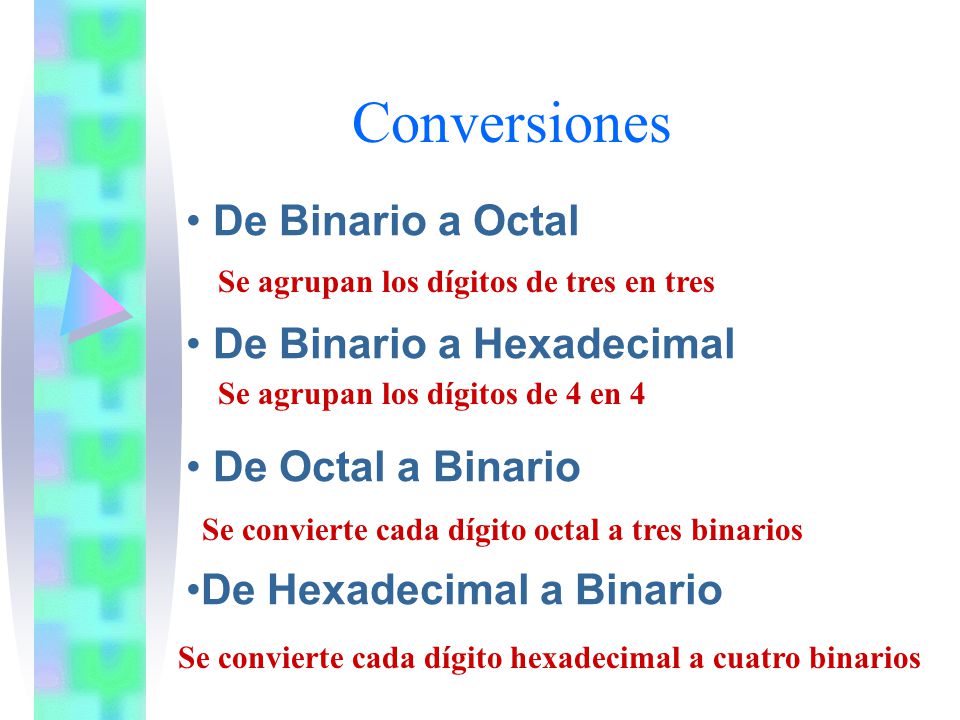 Conversiones

• De Binario a Octal

Se agrupan los dígitos de tres en tres

• De Binario a Hexadecimal

Se agrupan los dígitos de 4 en 4

• De Octal a Binario

Se convierte cada dígito octal a tres binarios

•De Hexadecimal a Binario

Se convierte cada dígito hexadecimal a cuatro binarios